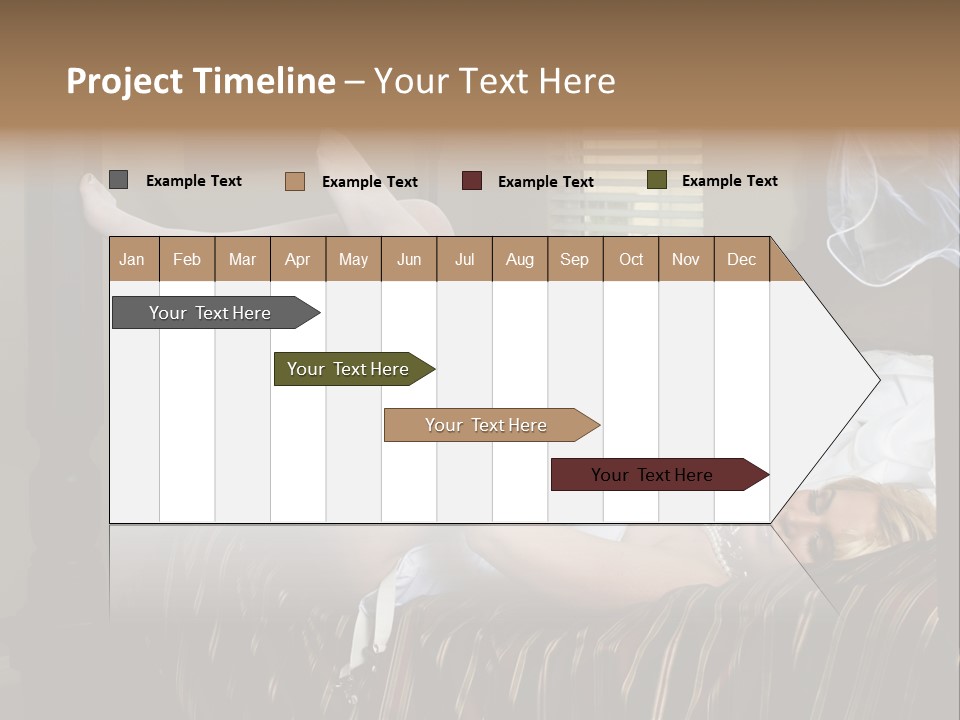 Project Timeline – Your Text Here

Example Text
Example Text
Example Text
Example Text

| Jan | Feb | Mar | Apr | May | Jun | Jul | Aug | Sep | Oct | Nov | Dec |
|---|---|---|---|---|---|---|---|---|---|---|---|

Your Text Here
Your Text Here
Your Text Here
Your Text Here